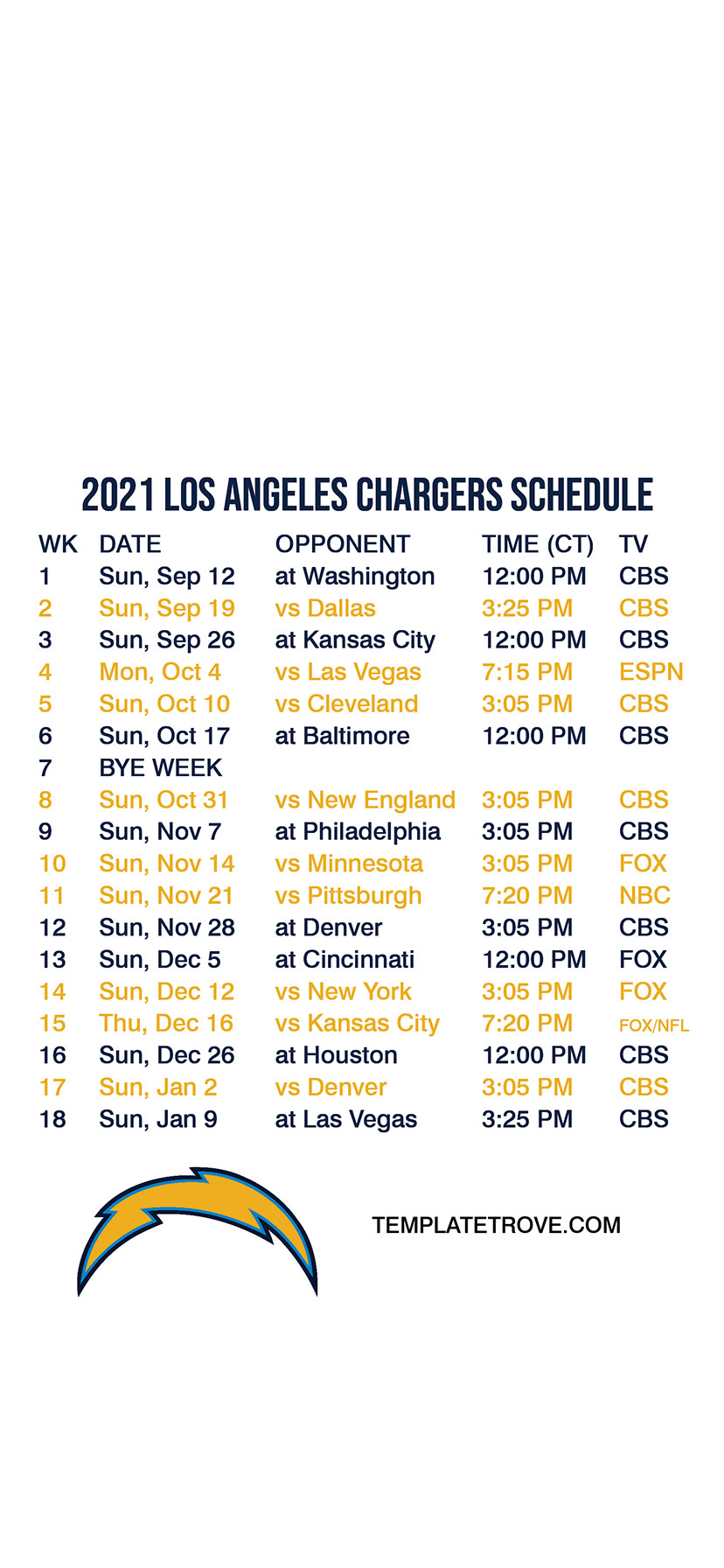 2021 LOS ANGELES CHARGERS SCHEDULE

| WK | DATE | OPPONENT | TIME (CT) | TV |
|---|---|---|---|---|
| 1 | Sun, Sep 12 | at Washington | 12:00 PM | CBS |
| 2 | Sun, Sep 19 | vs Dallas | 3:25 PM | CBS |
| 3 | Sun, Sep 26 | at Kansas City | 12:00 PM | CBS |
| 4 | Mon, Oct 4 | vs Las Vegas | 7:15 PM | ESPN |
| 5 | Sun, Oct 10 | vs Cleveland | 3:05 PM | CBS |
| 6 | Sun, Oct 17 | at Baltimore | 12:00 PM | CBS |
| 7 | BYE WEEK | | | |
| 8 | Sun, Oct 31 | vs New England | 3:05 PM | CBS |
| 9 | Sun, Nov 7 | at Philadelphia | 3:05 PM | CBS |
| 10 | Sun, Nov 14 | vs Minnesota | 3:05 PM | FOX |
| 11 | Sun, Nov 21 | vs Pittsburgh | 7:20 PM | NBC |
| 12 | Sun, Nov 28 | at Denver | 3:05 PM | CBS |
| 13 | Sun, Dec 5 | at Cincinnati | 12:00 PM | FOX |
| 14 | Sun, Dec 12 | vs New York | 3:05 PM | FOX |
| 15 | Thu, Dec 16 | vs Kansas City | 7:20 PM | FOX/NFL |
| 16 | Sun, Dec 26 | at Houston | 12:00 PM | CBS |
| 17 | Sun, Jan 2 | vs Denver | 3:05 PM | CBS |
| 18 | Sun, Jan 9 | at Las Vegas | 3:25 PM | CBS |

TEMPLATETROVE.COM